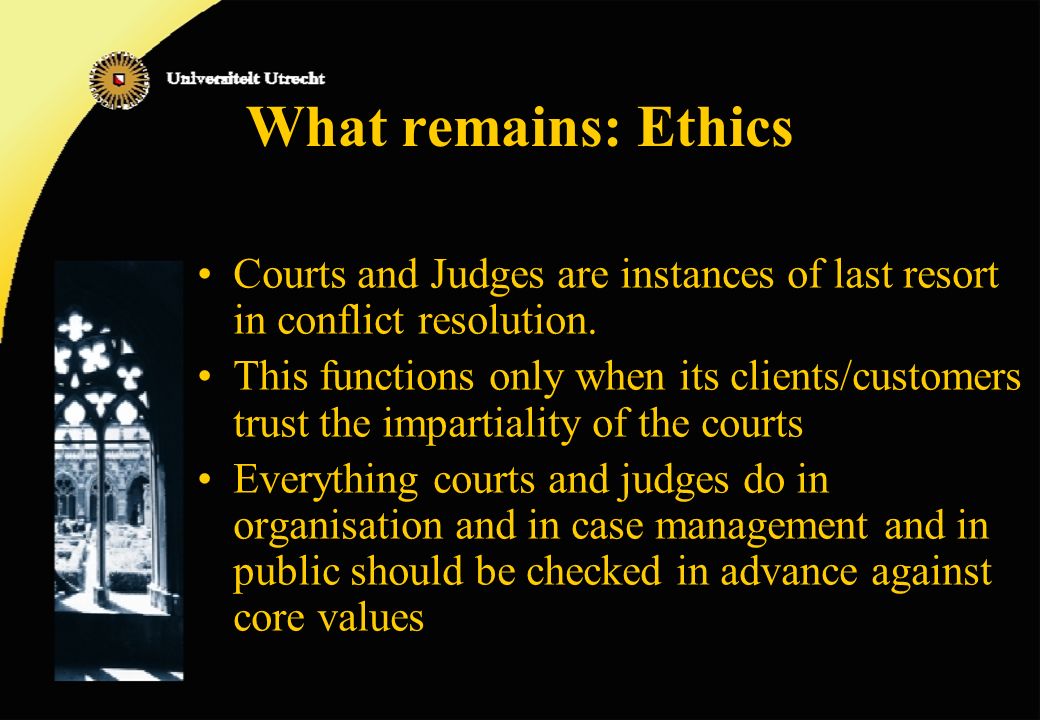 Universiteit Utrecht

What remains: Ethics

• Courts and Judges are instances of last resort in conflict resolution.
• This functions only when its clients/customers trust the impartiality of the courts
• Everything courts and judges do in organisation and in case management and in public should be checked in advance against core values